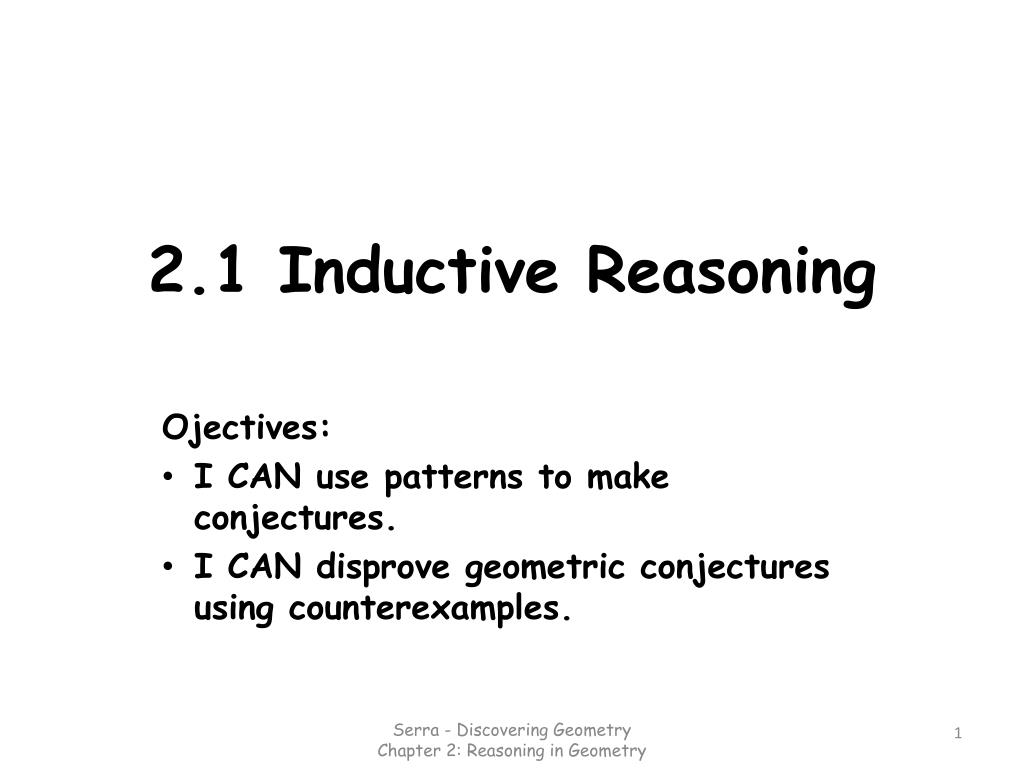 2.1 Inductive Reasoning

Ojectives:

• I CAN use patterns to make conjectures.
• I CAN disprove geometric conjectures using counterexamples.

Serra - Discovering Geometry
Chapter 2: Reasoning in Geometry

1